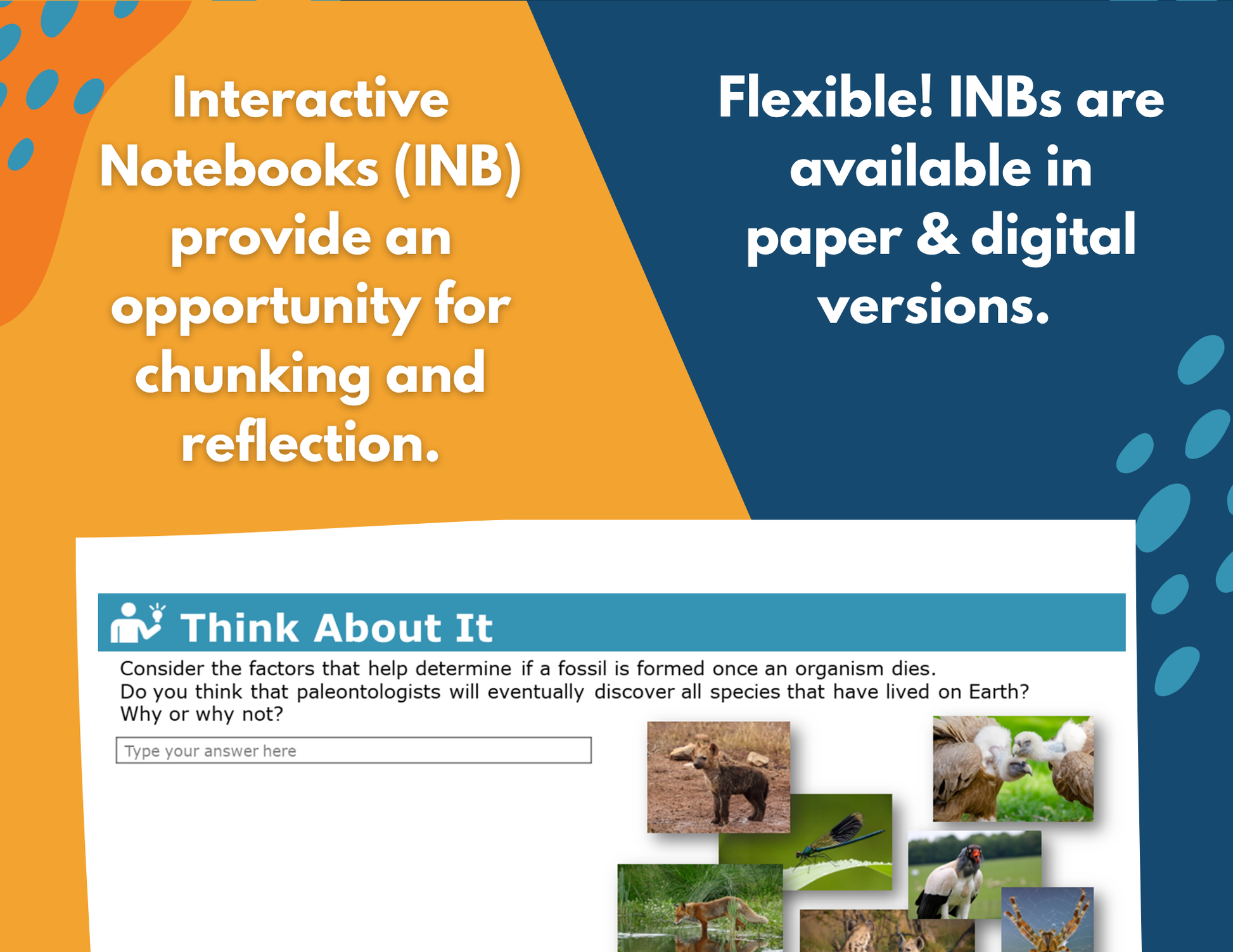 Interactive Notebooks (INB) provide an opportunity for chunking and reflection.

Flexible! INBs are available in paper & digital versions.

Think About It

Consider the factors that help determine if a fossil is formed once an organism dies. Do you think that paleontologists will eventually discover all species that have lived on Earth? Why or why not?

Type your answer here